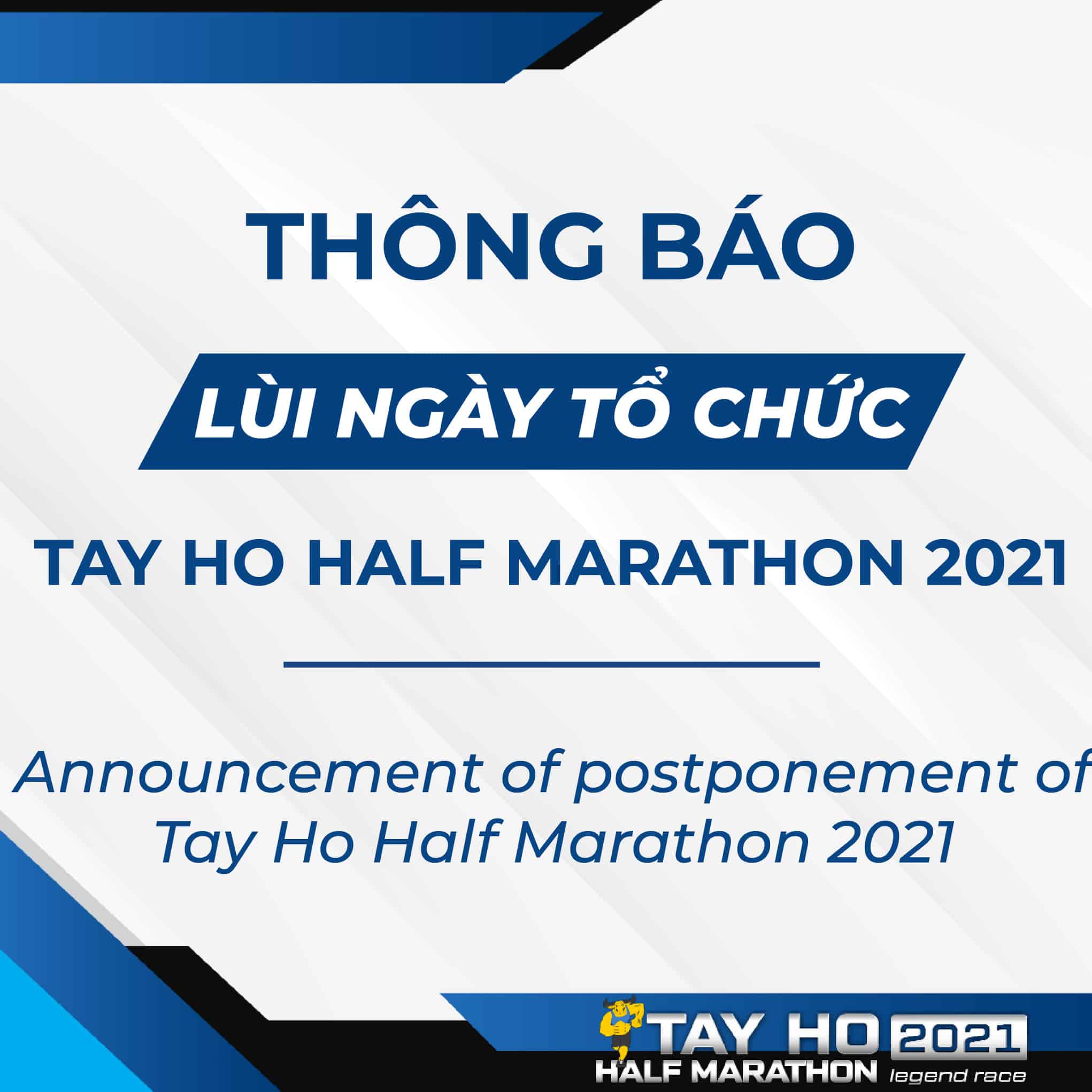 THÔNG BÁO

LÙI NGÀY TỔ CHỨC

TAY HO HALF MARATHON 2021

Announcement of postponement of Tay Ho Half Marathon 2021

TAY HO 2021
HALF MARATHON legend race